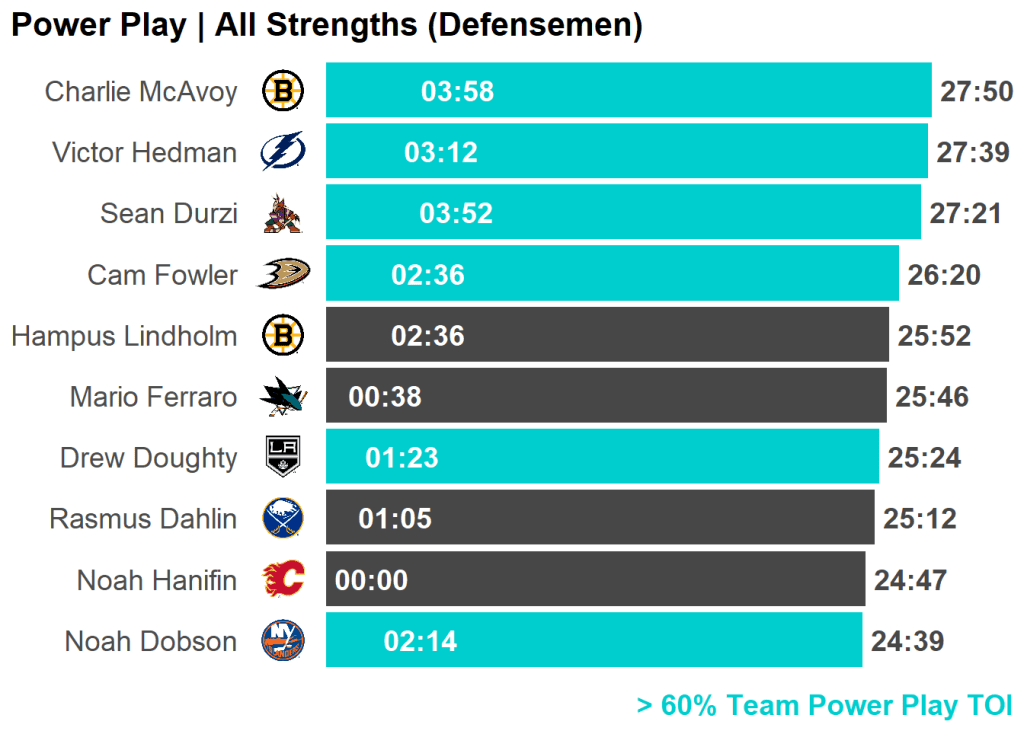 Power Play | All Strengths (Defensemen)

Charlie McAvoy 03:58 27:50
Victor Hedman 03:12 27:39
Sean Durzi 03:52 27:21
Cam Fowler 02:36 26:20
Hampus Lindholm 02:36 25:52
Mario Ferraro 00:38 25:46
Drew Doughty 01:23 25:24
Rasmus Dahlin 01:05 25:12
Noah Hanifin 00:00 24:47
Noah Dobson 02:14 24:39

> 60% Team Power Play TOI